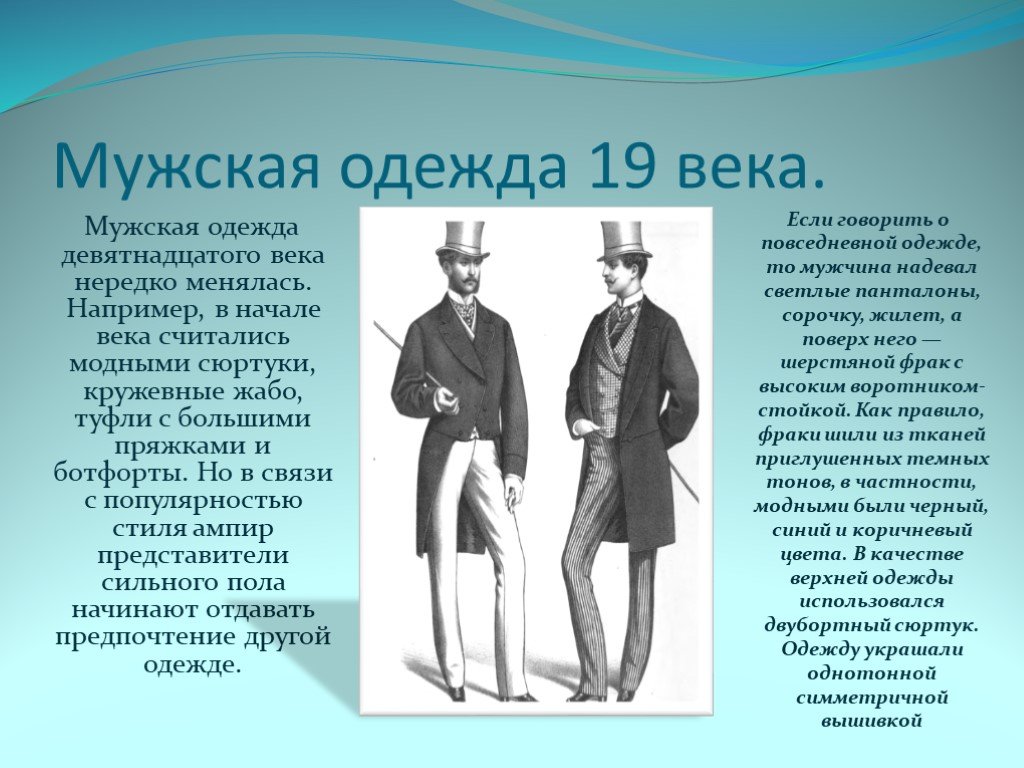 Мужская одежда 19 века.

Мужская одежда девятнадцатого века нередко менялась. Например, в начале века считались модными сюртуки, кружевные жабо, туфли с большими пряжками и ботфорты. Но в связи с популярностью стиля ампир представители сильного пола начинают отдавать предпочтение другой одежде.

Если говорить о повседневной одежде, то мужчина надевал светлые панталоны, сорочку, жилет, а поверх него — шерстяной фрак с высоким воротником-стойкой. Как правило, фраки шили из тканей приглушенных темных тонов, в частности, модными были черный, синий и коричневый цвета. В качестве верхней одежды использовался двубортный сюртук. Одежду украшали однотонной симметричной вышивкой